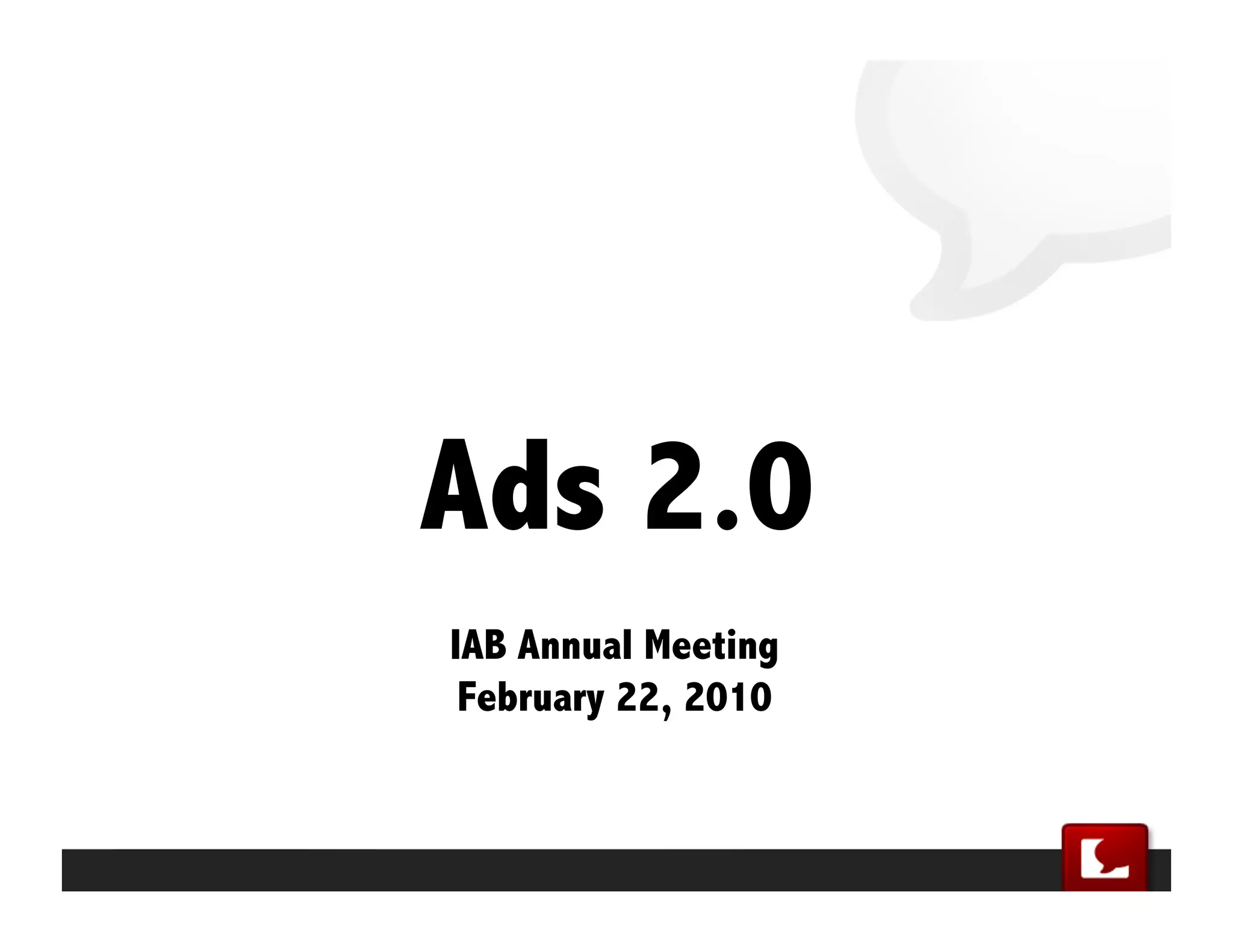 Ads 2.0

IAB Annual Meeting
February 22, 2010